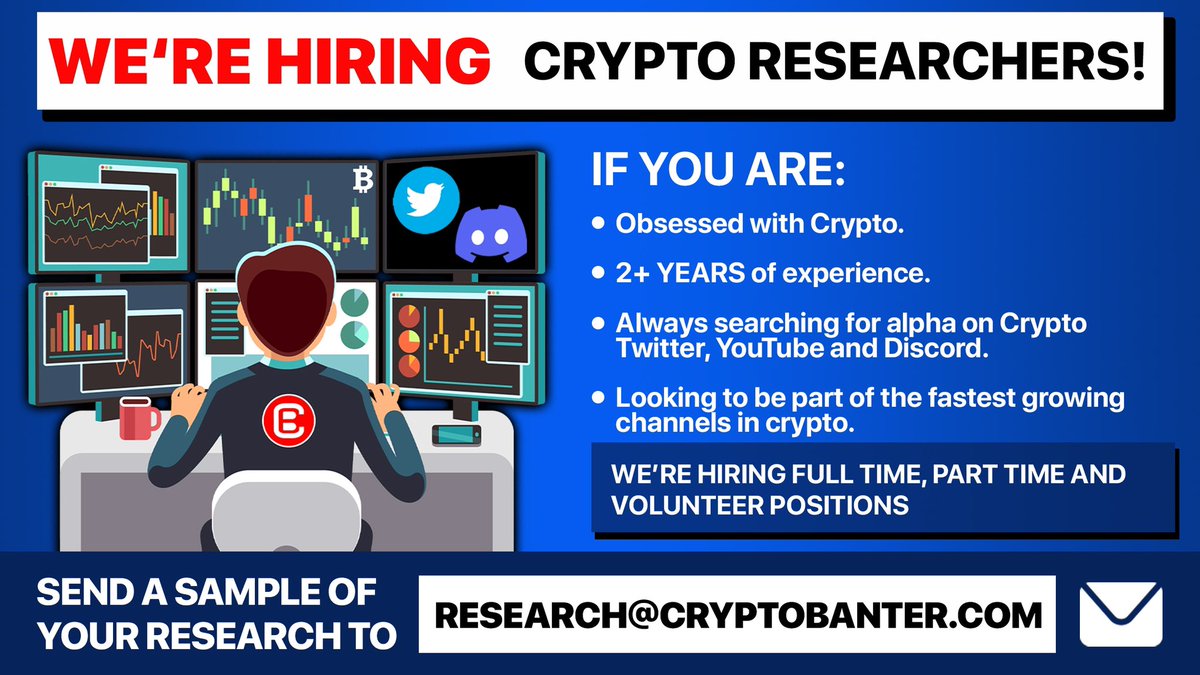 WE'RE HIRING CRYPTO RESEARCHERS!

IF YOU ARE:

• Obsessed with Crypto.

• 2+ YEARS of experience.

• Always searching for alpha on Crypto Twitter, YouTube and Discord.

• Looking to be part of the fastest growing channels in crypto.

WE'RE HIRING FULL TIME, PART TIME AND VOLUNTEER POSITIONS

SEND A SAMPLE OF YOUR RESEARCH TO

RESEARCH@CRYPTOBANTER.COM